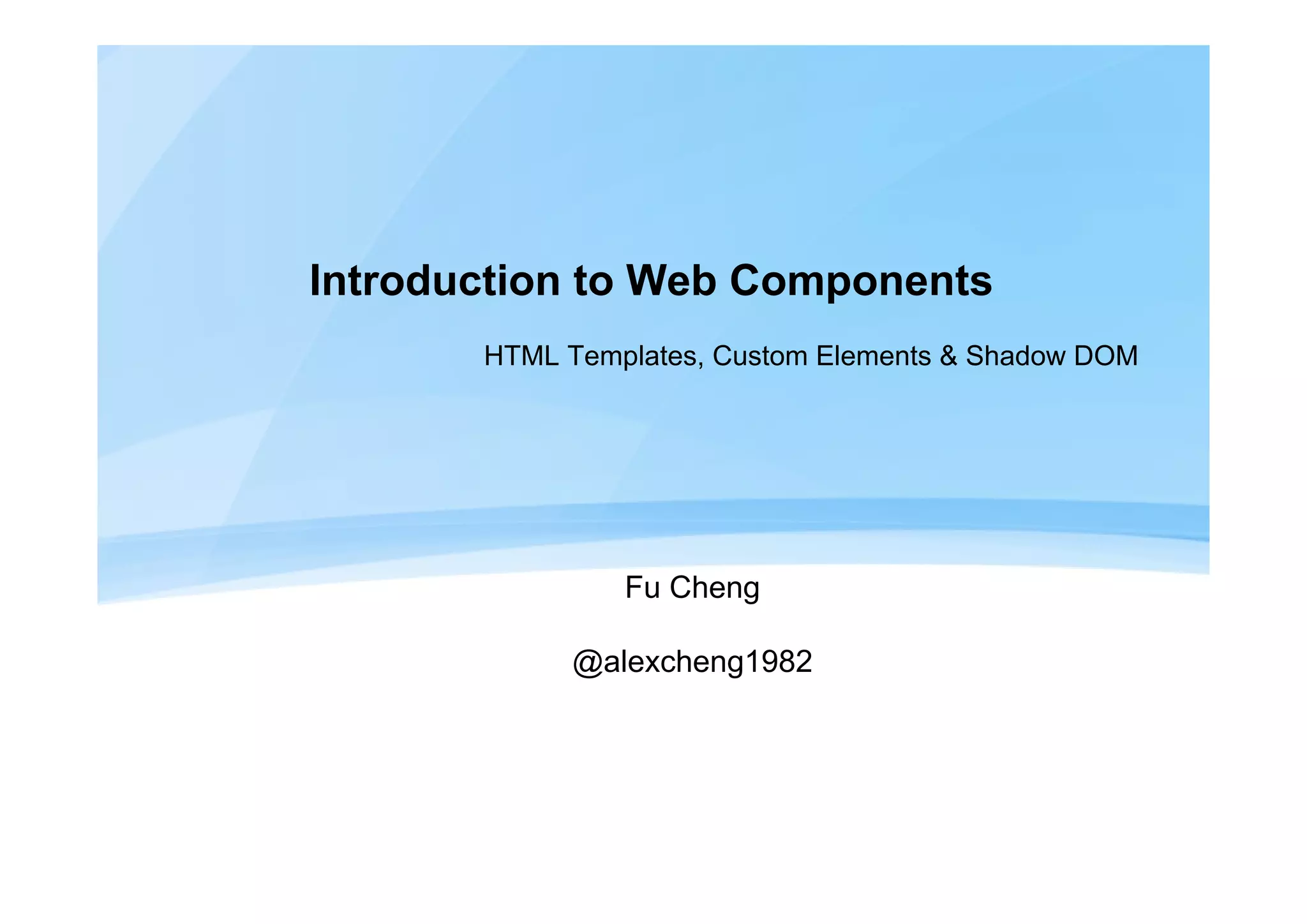 Introduction to Web Components

HTML Templates, Custom Elements & Shadow DOM

Fu Cheng

@alexcheng1982